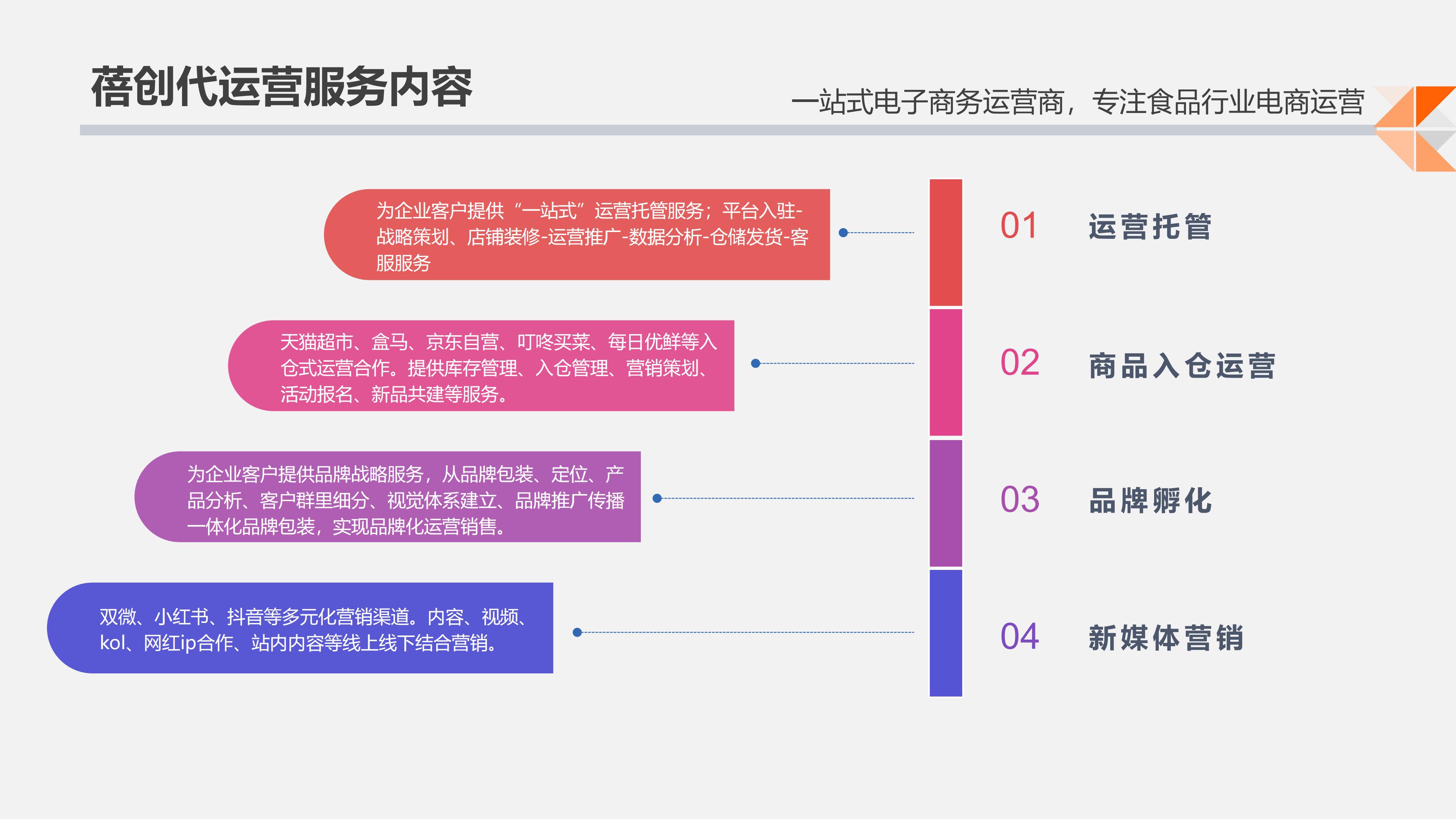 蓓创代运营服务内容

一站式电子商务运营商，专注食品行业电商运营

为企业客户提供“一站式”运营托管服务；平台入驻-战略策划、店铺装修-运营推广-数据分析-仓储发货-客服服务

01 运营托管

天猫超市、盒马、京东自营、叮咚买菜、每日优鲜等入仓式运营合作。提供库存管理、入仓管理、营销策划、活动报名、新品共建等服务。

02 商品入仓运营

为企业客户提供品牌战略服务，从品牌包装、定位、产品分析、客户群里细分、视觉体系建立、品牌推广传播一体化品牌包装，实现品牌化运营销售。

03 品牌孵化

双微、小红书、抖音等多元化营销渠道。内容、视频、kol、网红ip合作、站内内容等线上线下结合营销。

04 新媒体营销